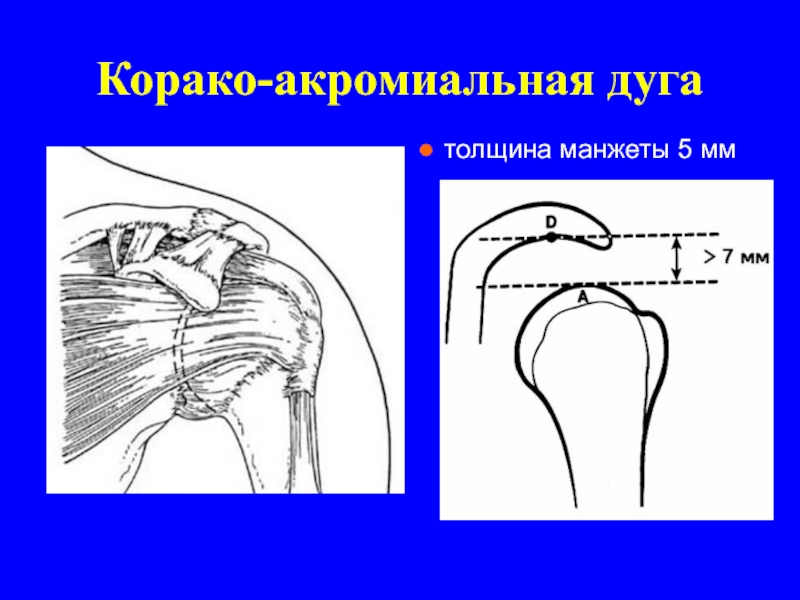 Корако-акромиальная дуга

толщина манжеты 5 мм

D

> 7 мм

A